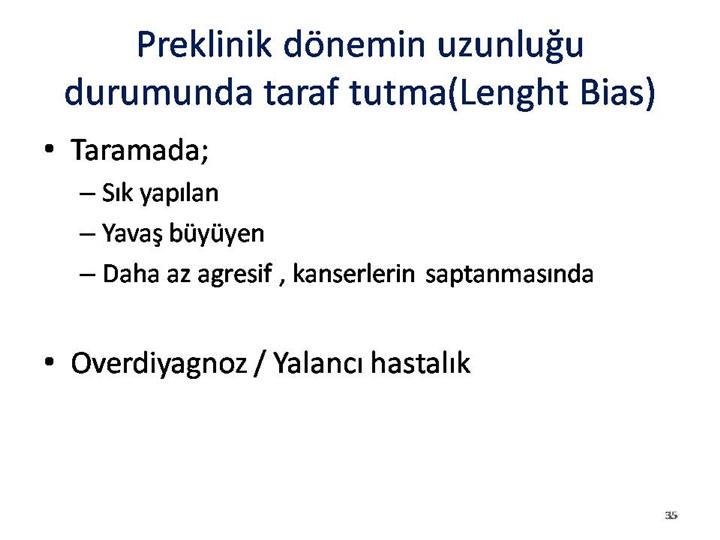 Preklinik dönemin uzunluğu durumunda taraf tutma(Lenght Bias)

• Taramada;
– Sık yapılan
– Yavaş büyüyen
– Daha az agresif , kanserlerin saptanmasında

• Overdiyagnoz / Yalancı hastalık

35